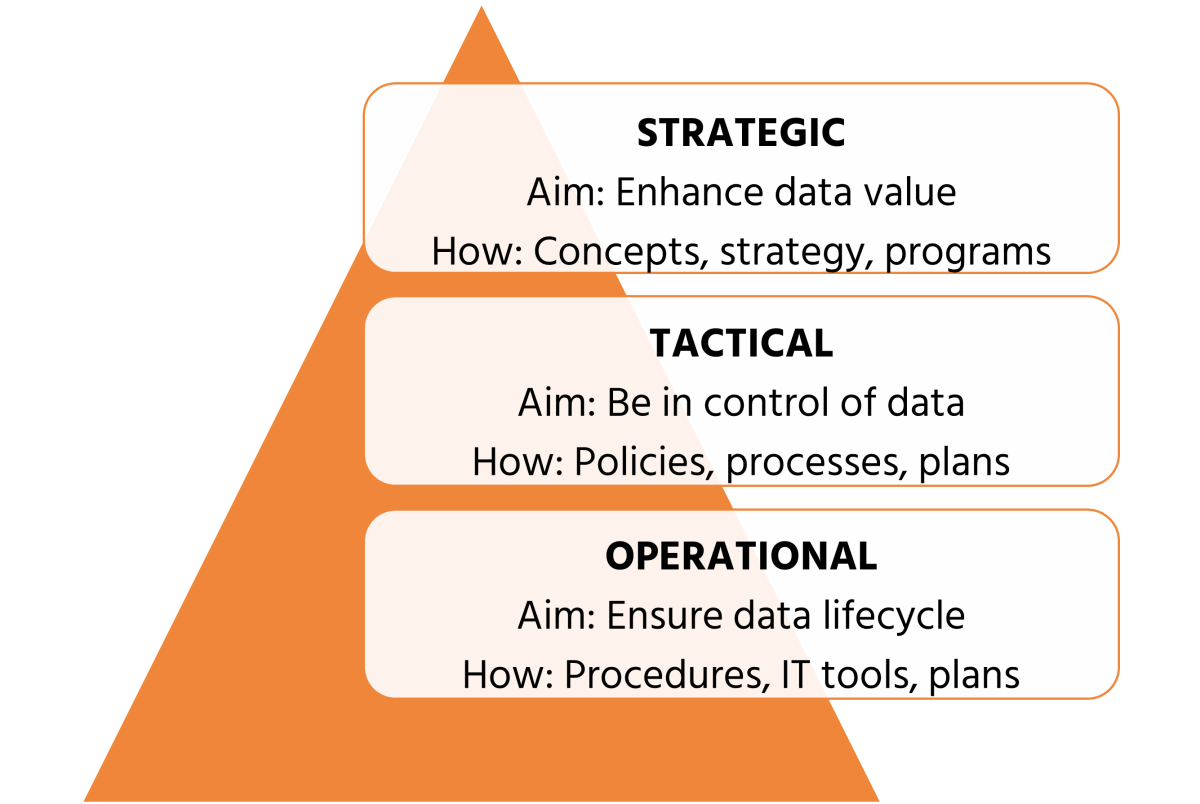 STRATEGIC
Aim: Enhance data value
How: Concepts, strategy, programs

TACTICAL
Aim: Be in control of data
How: Policies, processes, plans

OPERATIONAL
Aim: Ensure data lifecycle
How: Procedures, IT tools, plans